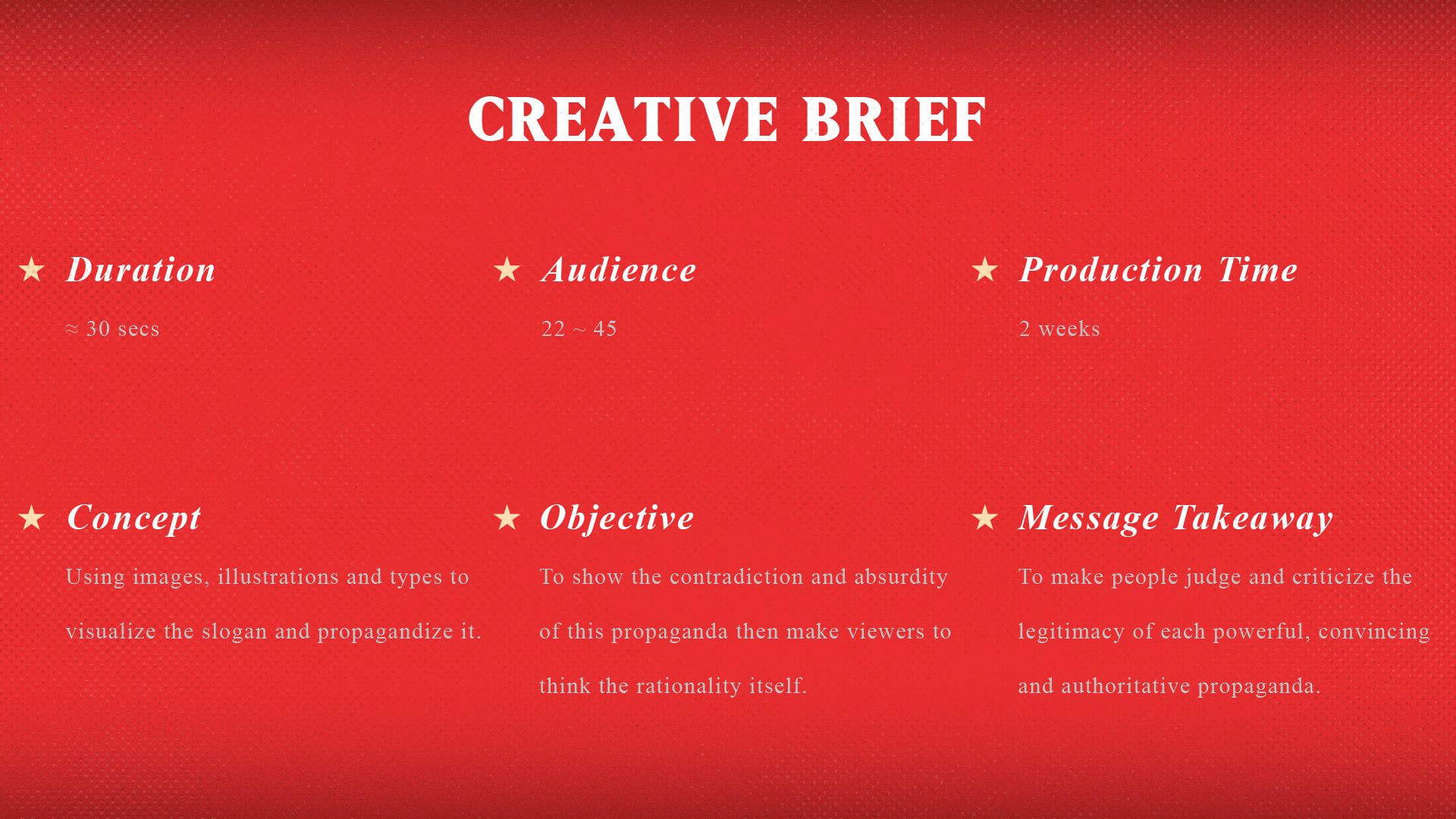 CREATIVE BRIEF

★ Duration

≈ 30 secs

★ Audience

22 ~ 45

★ Production Time

2 weeks

★ Concept

Using images, illustrations and types to visualize the slogan and propagandize it.

★ Objective

To show the contradiction and absurdity of this propaganda then make viewers to think the rationality itself.

★ Message Takeaway

To make people judge and criticize the legitimacy of each powerful, convincing and authoritative propaganda.